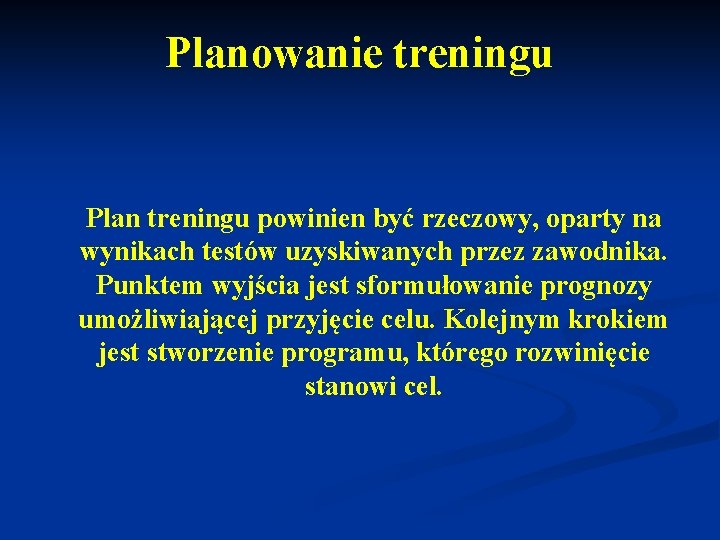 Planowanie treningu

Plan treningu powinien być rzeczowy, oparty na wynikach testów uzyskiwanych przez zawodnika. Punktem wyjścia jest sformułowanie prognozy umożliwiającej przyjęcie celu. Kolejnym krokiem jest stworzenie programu, którego rozwinięcie stanowi cel.